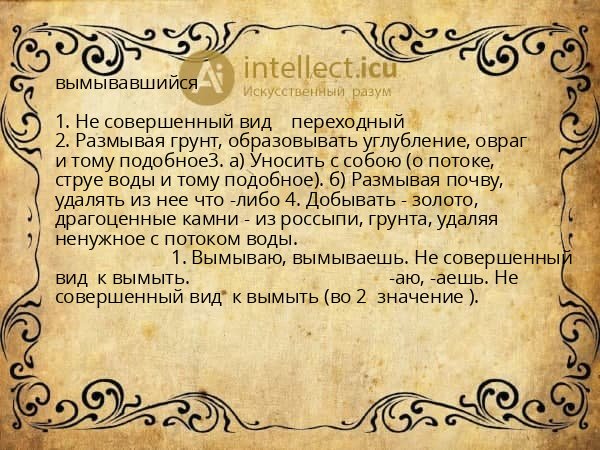 intellect.icu
Искусственный разум

вымывавшийся

1. Не совершенный вид переходный
2. Размывая грунт, образовывать углубление, овраг и тому подобное3. а) Уносить с собою (о потоке, струе воды и тому подобное). б) Размывая почву, удалять из нее что -либо 4. Добывать - золото, драгоценные камни - из россыпи, грунта, удаляя ненужное с потоком воды.
1. Вымываю, вымываешь. Не совершенный вид к вымыть. -аю, -аешь. Не совершенный вид к вымыть (во 2 значение ).